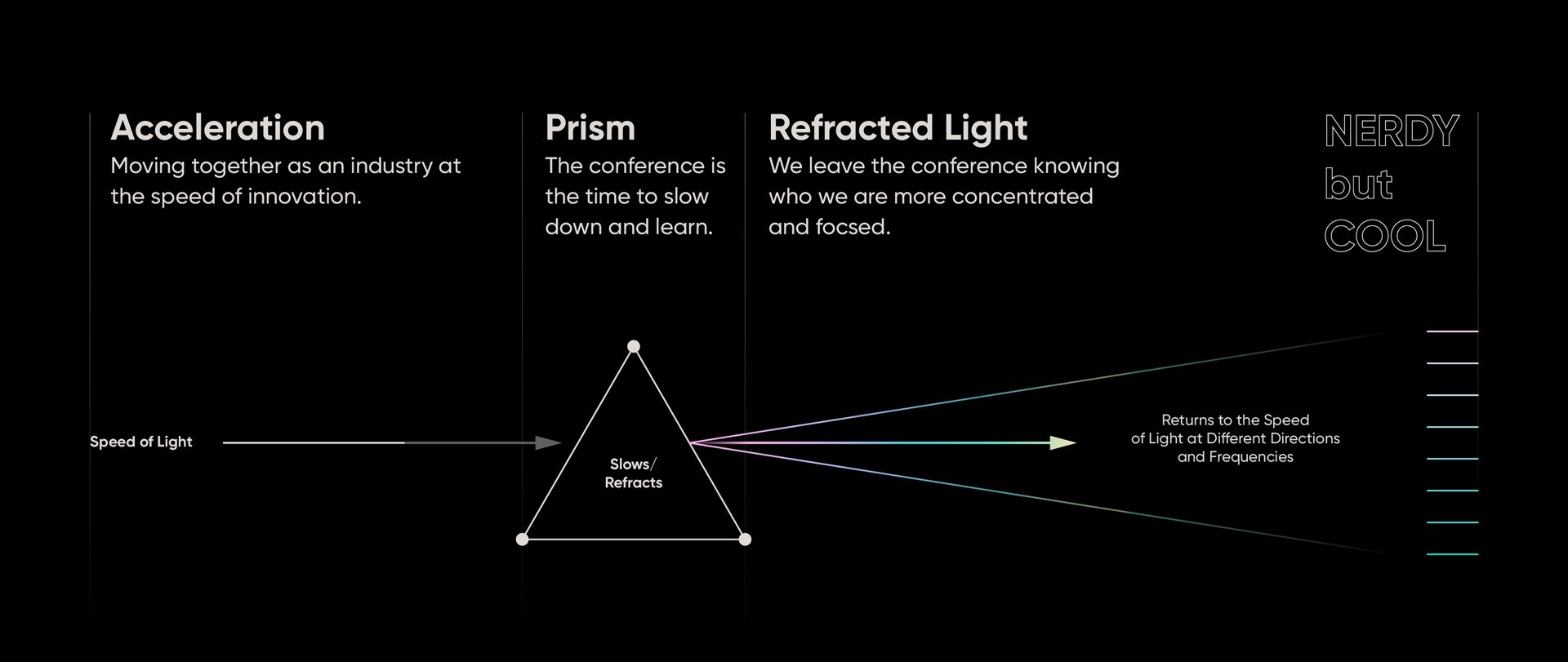 Acceleration
Moving together as an industry at the speed of innovation.

Prism
The conference is the time to slow down and learn.

Refracted Light
We leave the conference knowing who we are more concentrated and focsed.

NERDY
but
COOL

Speed of Light

Slows/
Refracts

Returns to the Speed of Light at Different Directions and Frequencies